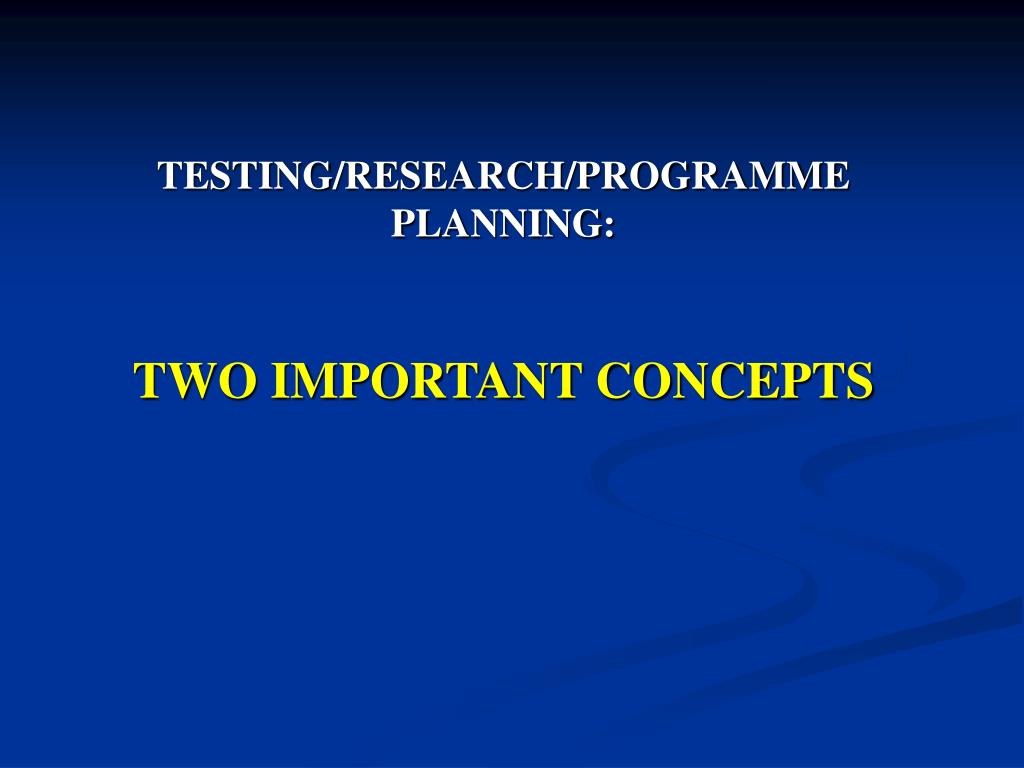 TESTING/RESEARCH/PROGRAMME PLANNING:

TWO IMPORTANT CONCEPTS